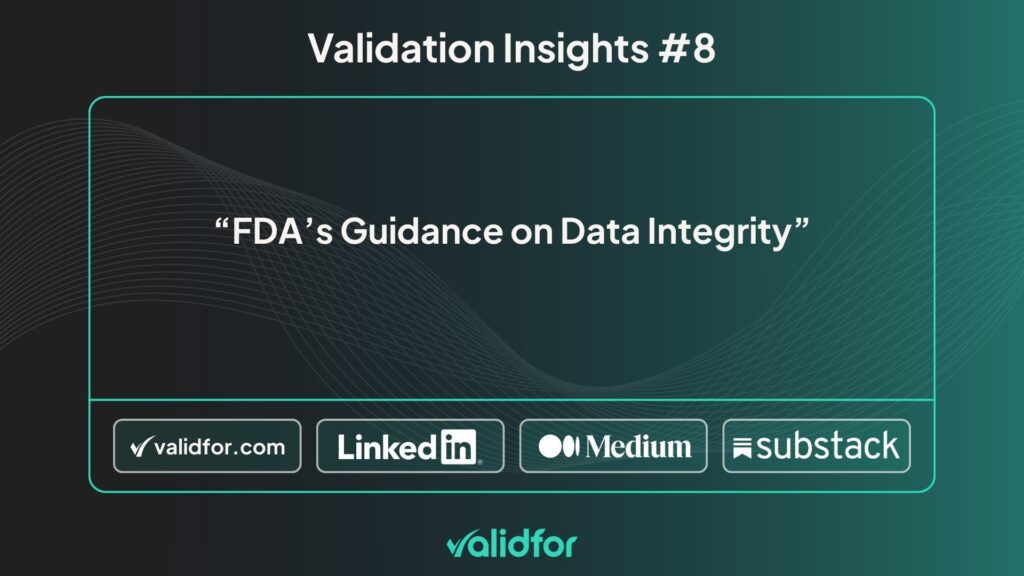 Validation Insights #8

“FDA’s Guidance on Data Integrity”

validfor.com

LinkedIn

Medium

substack

validfor